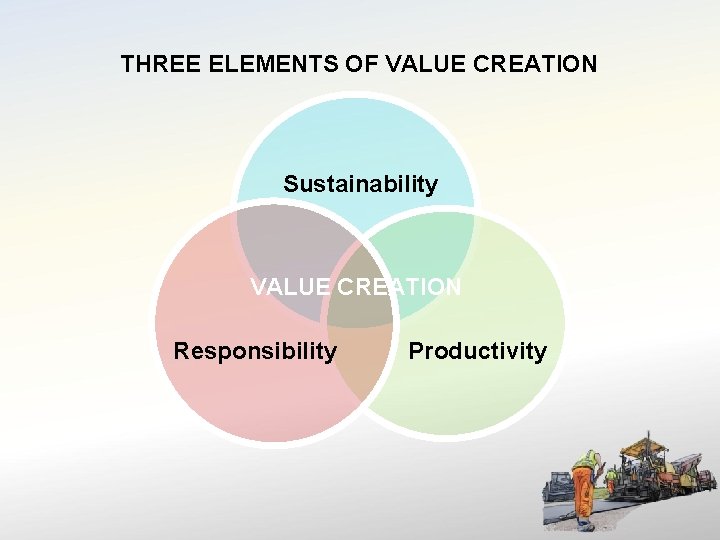 THREE ELEMENTS OF VALUE CREATION

Sustainability

VALUE CREATION

Responsibility

Productivity